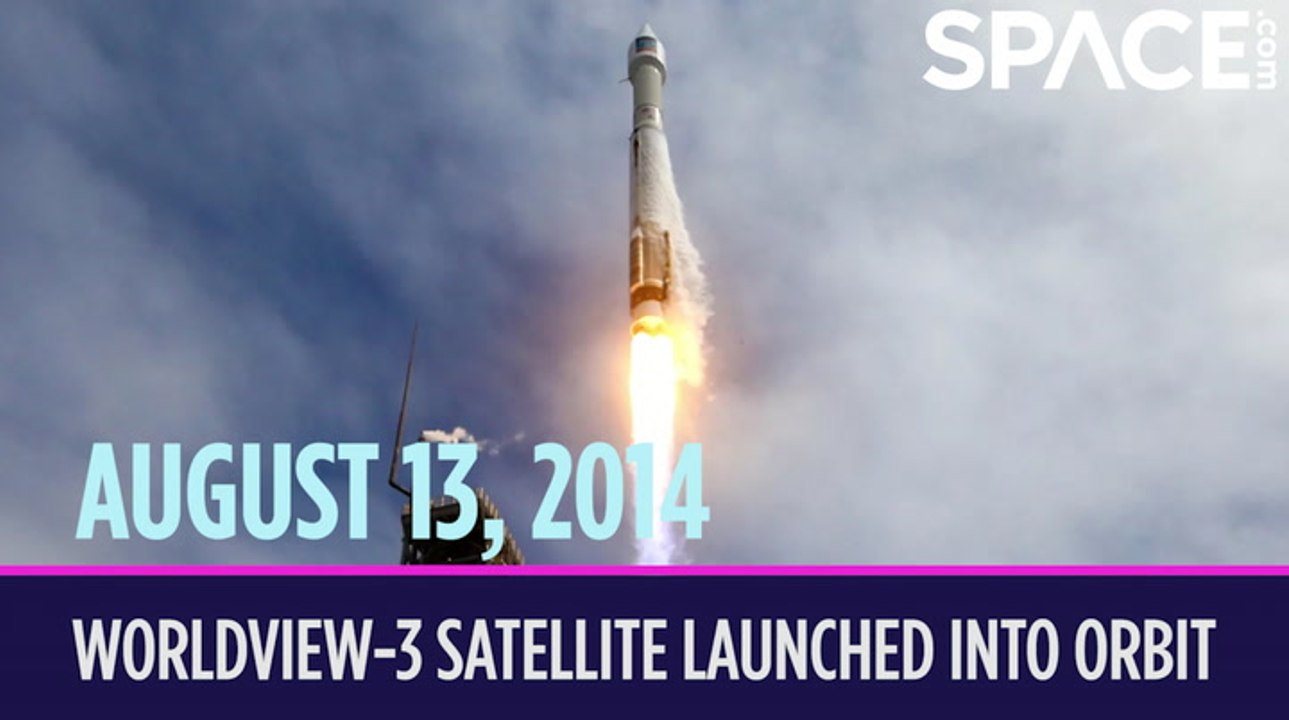 SPACE.com

AUGUST 13, 2014

WORLDVIEW-3 SATELLITE LAUNCHED INTO ORBIT